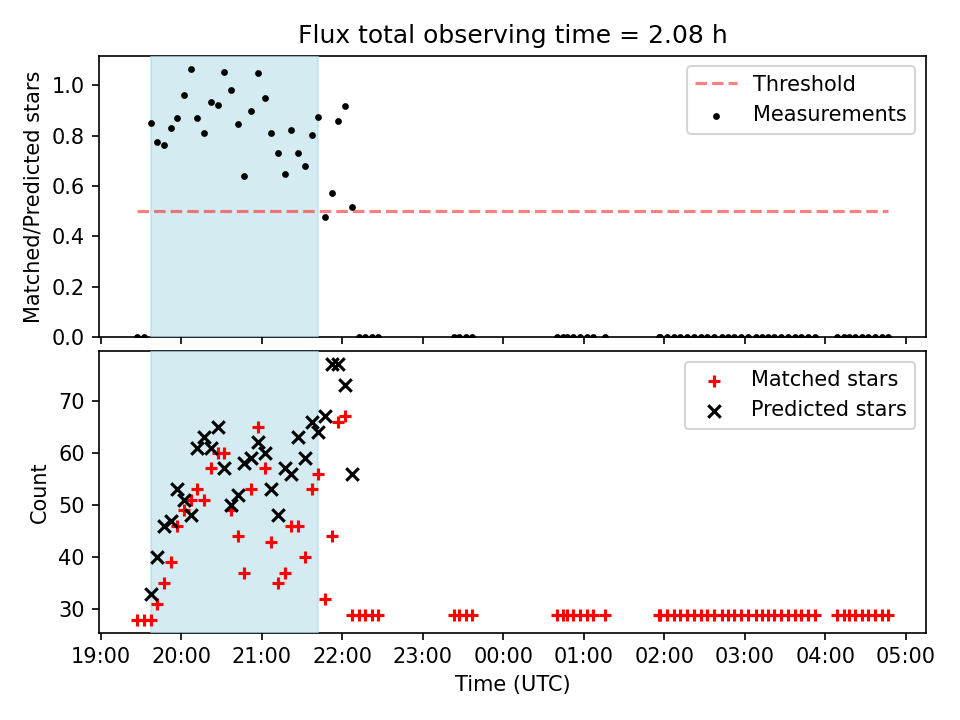 Flux total observing time = 2.08 h

Matched/Predicted stars

1.0
0.8
0.6
0.4
0.2
0.0

Threshold
Measurements

Count

70
60
50
40
30

Matched stars
Predicted stars

19:00 20:00 21:00 22:00 23:00 00:00 01:00 02:00 03:00 04:00 05:00

Time (UTC)